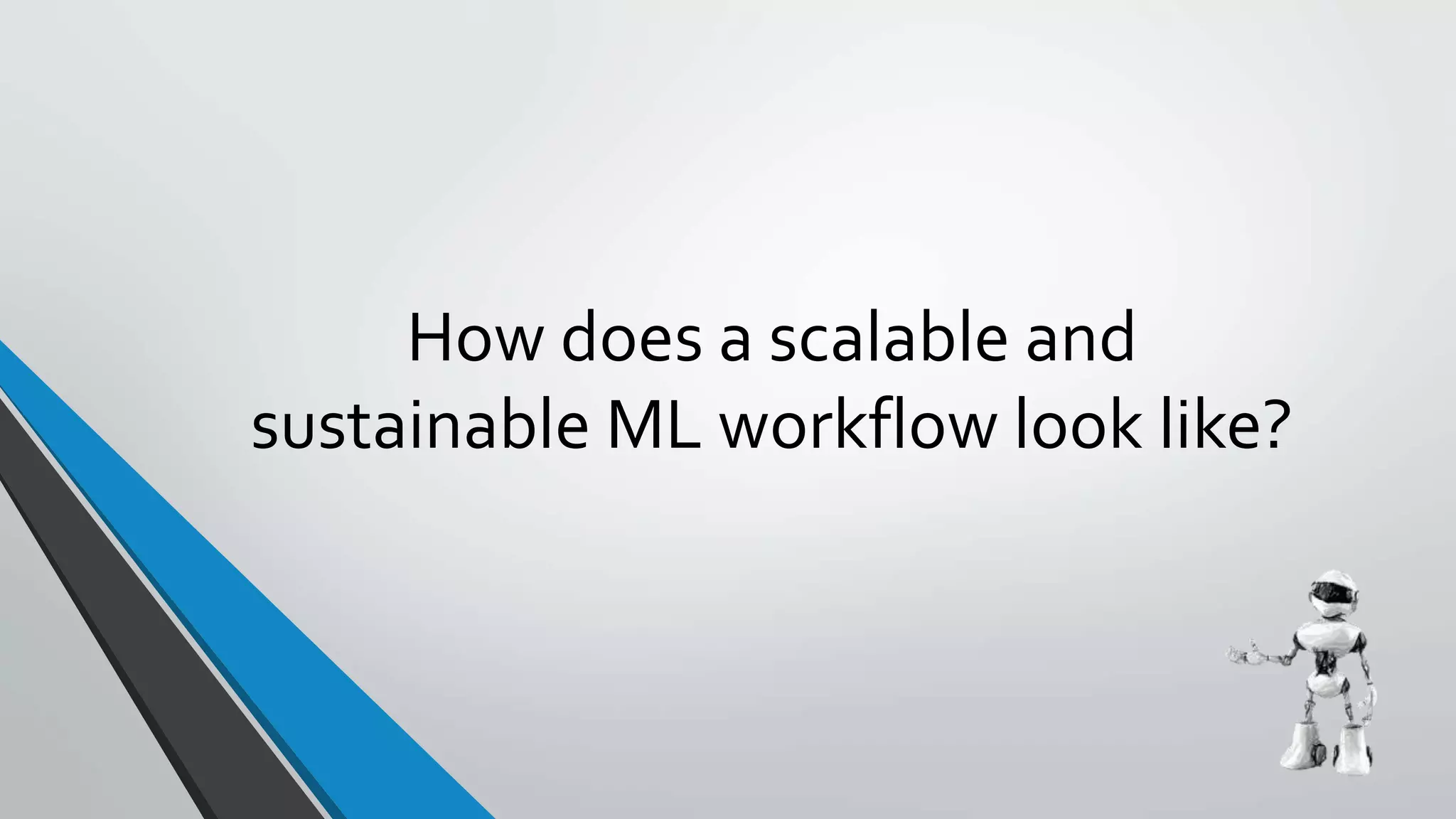 How does a scalable and sustainable ML workflow look like?